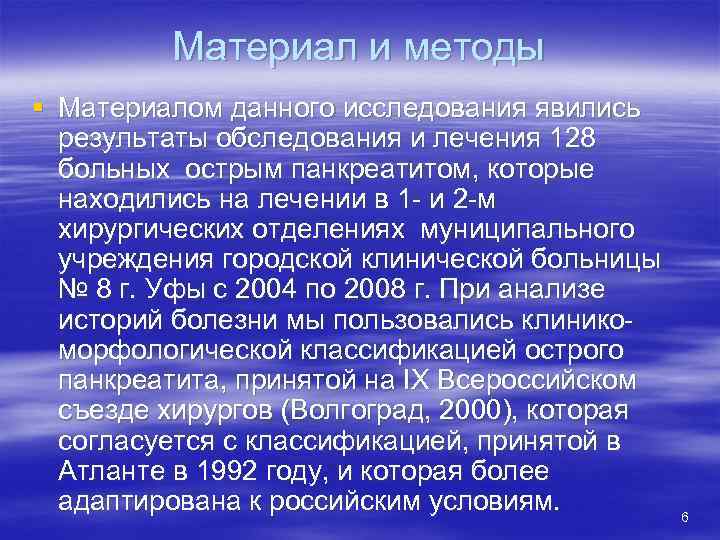 Материал и методы

Материалом данного исследования явились результаты обследования и лечения 128 больных  острым панкреатитом, которые находились на лечении в 1- и 2-м хирургических отделениях  муниципального учреждения городской клинической больницы № 8 г. Уфы с 2004 по 2008 г. При анализе историй болезни мы пользовались клинико-морфологической классификацией острого панкреатита, принятой на IX Всероссийском съезде хирургов (Волгоград, 2000), которая согласуется с классификацией, принятой в Атланте в 1992 году, и которая более адаптирована к российским условиям.

6